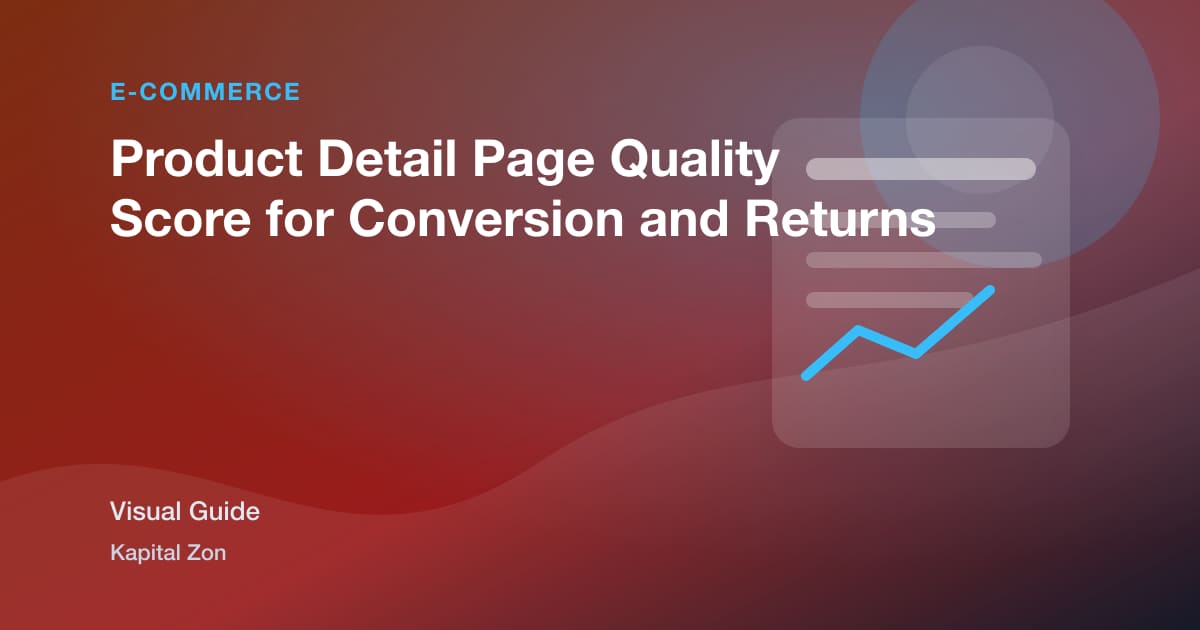 E-COMMERCE

Product Detail Page Quality Score for Conversion and Returns

Visual Guide

Kapital Zon